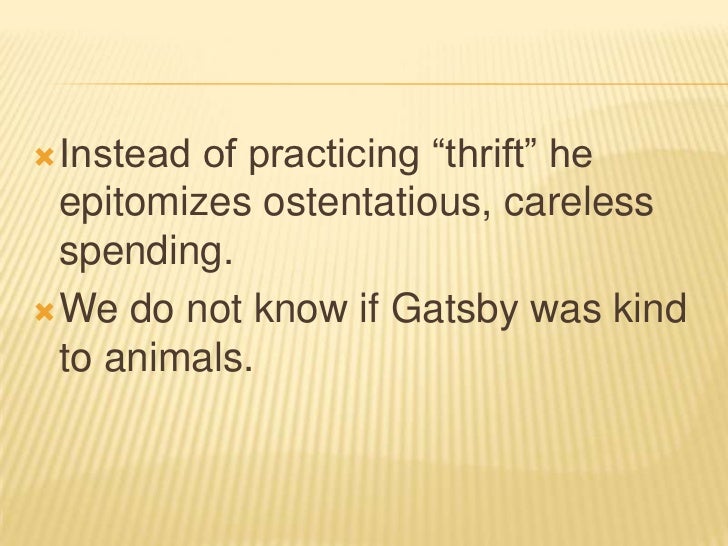 Instead of practicing “thrift” he epitomizes ostentatious, careless spending.

We do not know if Gatsby was kind to animals.